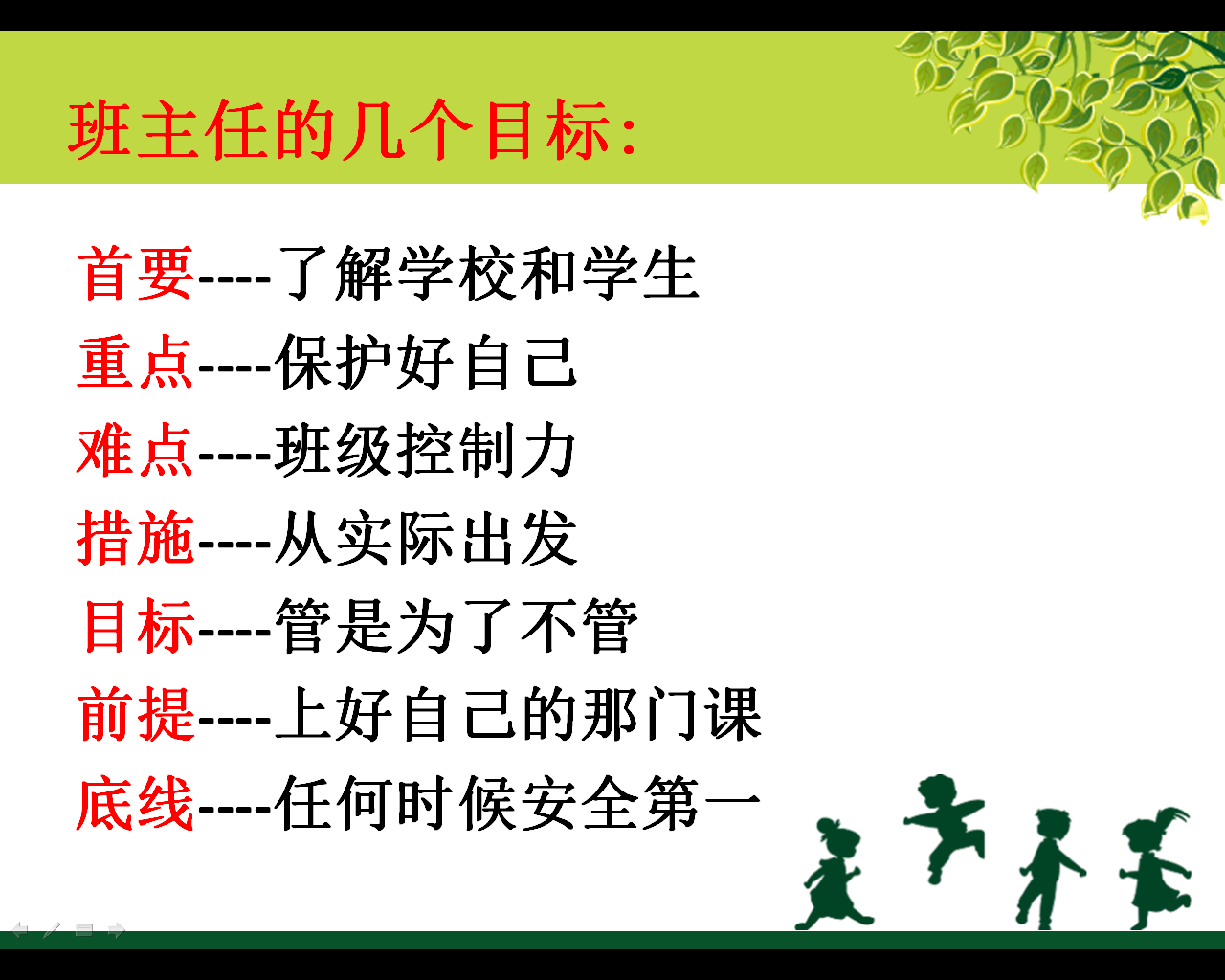 班主任的几个目标:

首要----了解学校和学生
重点----保护好自己
难点----班级控制力
措施----从实际出发
目标----管是为了不管
前提----上好自己的那门课
底线----任何时候安全第一